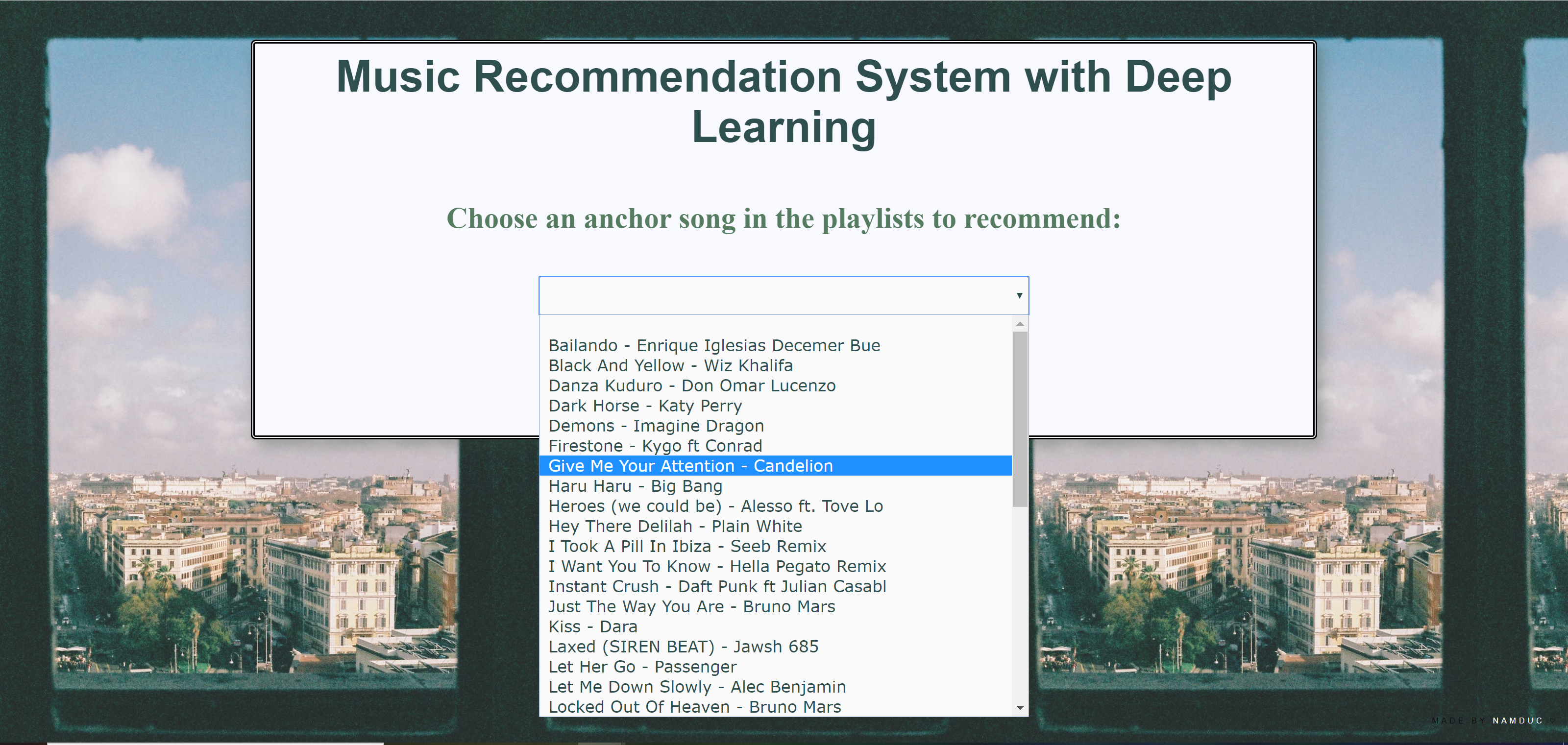 Music Recommendation System with Deep Learning

Choose an anchor song in the playlists to recommend:

Bailando - Enrique Iglesias Decemer Bue
Black And Yellow - Wiz Khalifa
Danza Kuduro - Don Omar Lucenzo
Dark Horse - Katy Perry
Demons - Imagine Dragon
Firestone - Kygo ft Conrad
Give Me Your Attention - Candelion
Haru Haru - Big Bang
Heroes (we could be) - Alesso ft. Tove Lo
Hey There Delilah - Plain White
I Took A Pill In Ibiza - Seeb Remix
I Want You To Know - Hella Pegato Remix
Instant Crush - Daft Punk ft Julian Casabl
Just The Way You Are - Bruno Mars
Kiss - Dara
Laxed (SIREN BEAT) - Jawsh 685
Let Her Go - Passenger
Let Me Down Slowly - Alec Benjamin
Locked Out Of Heaven - Bruno Mars

MADE BY NAMDUC